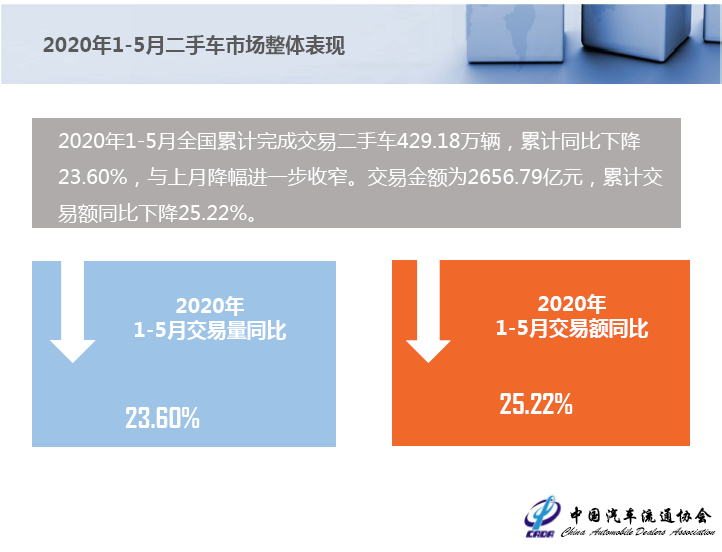 2020年1-5月二手车市场整体表现

2020年1-5月全国累计完成交易二手车429.18万辆，累计同比下降23.60%，与上月降幅进一步收窄。交易金额为2656.79亿元，累计交易额同比下降25.22%。

2020年
1-5月交易量同比

23.60%

2020年
1-5月交易额同比

25.22%

CADA 中国汽车流通协会
China Automobile Dealers Association